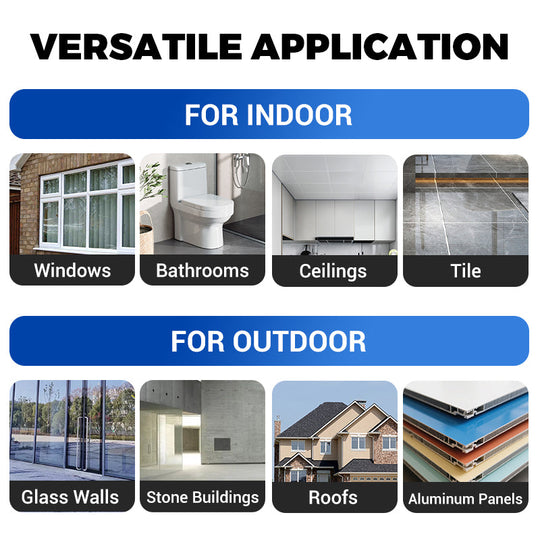 VERSATILE APPLICATION

FOR INDOOR

Windows

Bathrooms

Ceilings

Tile

FOR OUTDOOR

Glass Walls

Stone Buildings

Roofs

Aluminum Panels